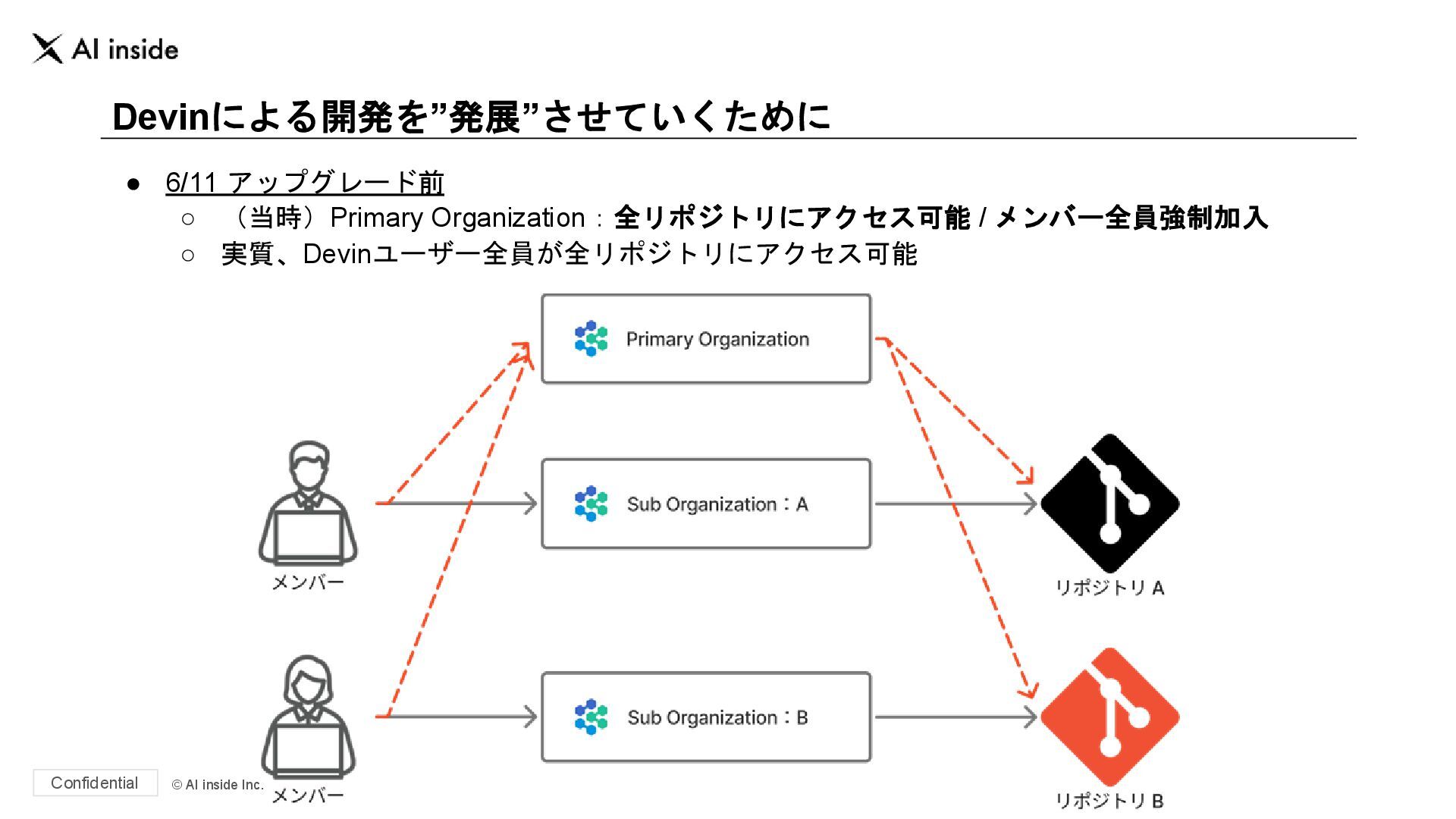 AI inside

Devinによる開発を”発展”させていくために

● 6/11 アップグレード前
○ （当時）Primary Organization：全リポジトリにアクセス可能 / メンバー全員強制加入
○ 実質、Devinユーザー全員が全リポジトリにアクセス可能

Primary Organization

Sub Organization：A

Sub Organization：B

メンバー

メンバー

リポジトリ A

リポジトリ B

Confidential

© AI inside Inc.